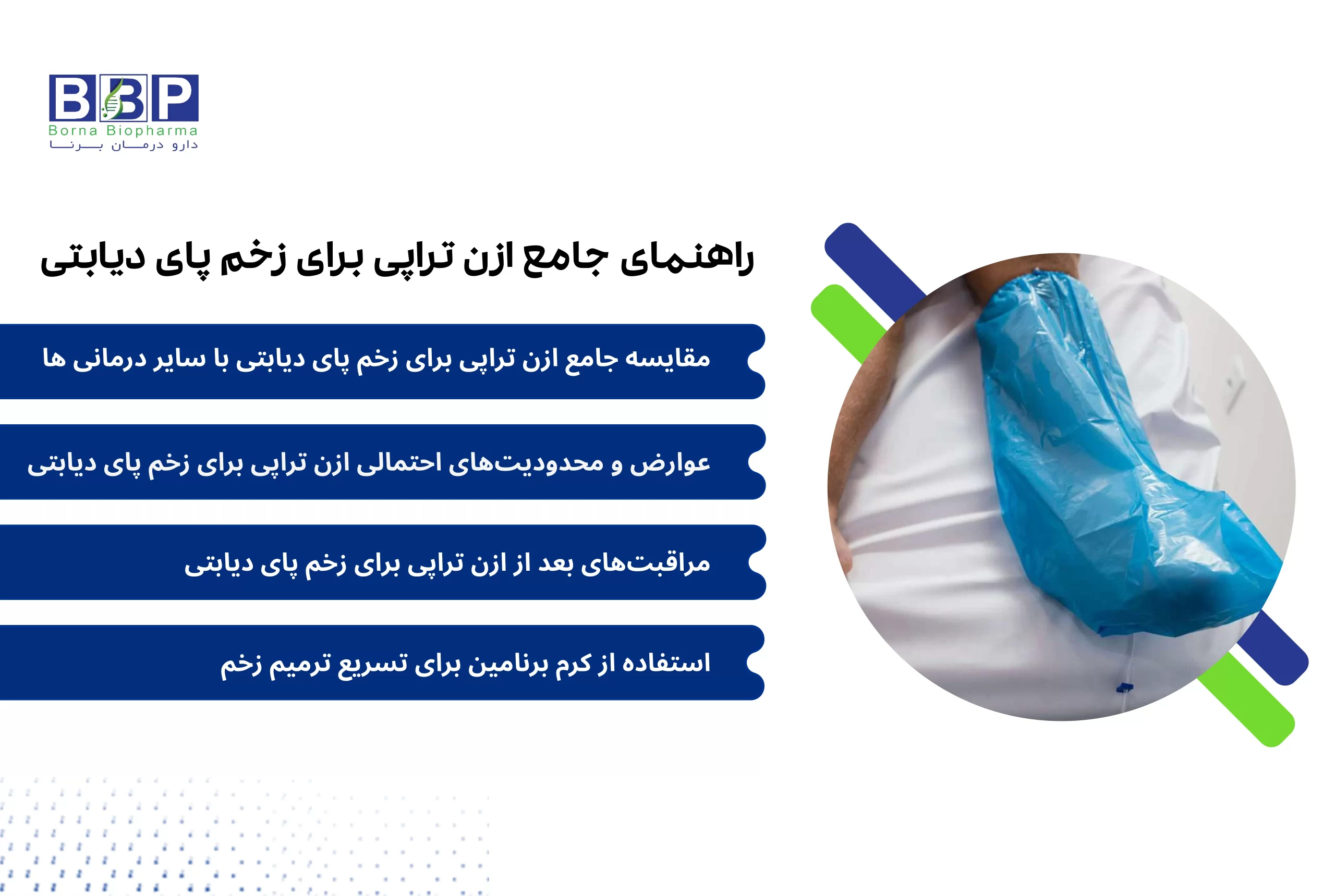 BBP
Borna Biopharma
دارو درمان برنا

راهنمای جامع ازن تراپی برای زخم پای دیابتی

مقایسه جامع ازن تراپی برای زخم پای دیابتی با سایر درمانی ها

عوارض و محدودیت‌های احتمالی ازن تراپی برای زخم پای دیابتی

مراقبت‌های بعد از ازن تراپی برای زخم پای دیابتی

استفاده از کرم برنامین برای تسریع ترمیم زخم